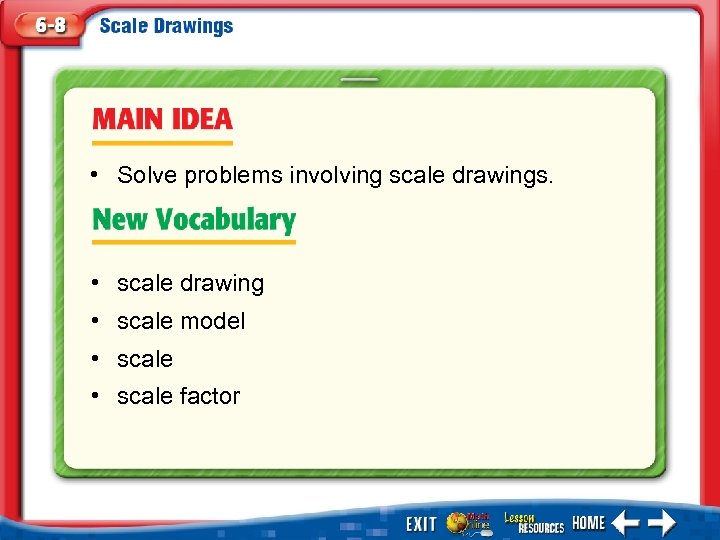 6-8 Scale Drawings

MAIN IDEA

• Solve problems involving scale drawings.

New Vocabulary

• scale drawing
• scale model
• scale
• scale factor

EXIT Math Online Lesson RESOURCES HOME